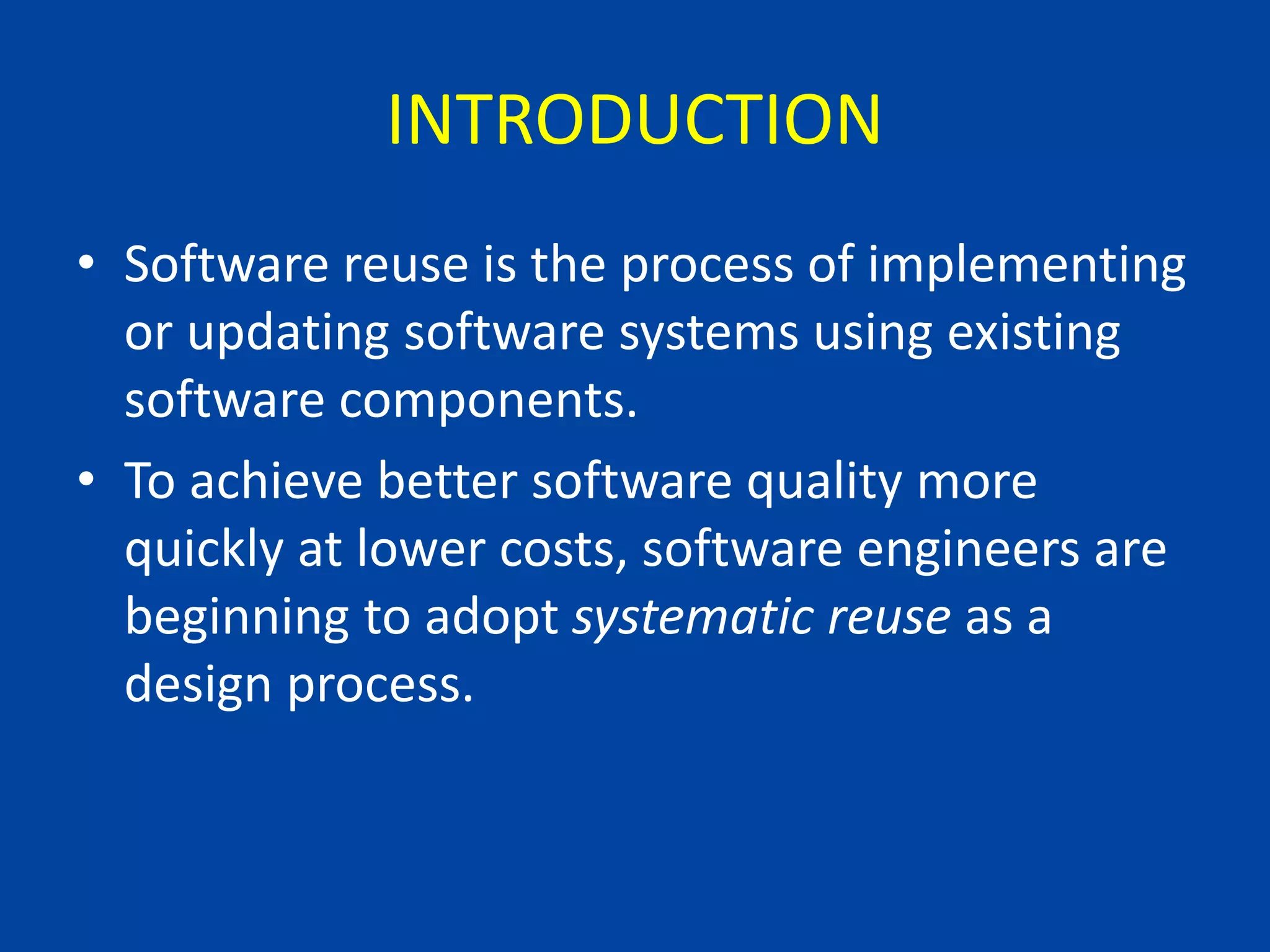 INTRODUCTION

• Software reuse is the process of implementing or updating software systems using existing software components.

• To achieve better software quality more quickly at lower costs, software engineers are beginning to adopt systematic reuse as a design process.